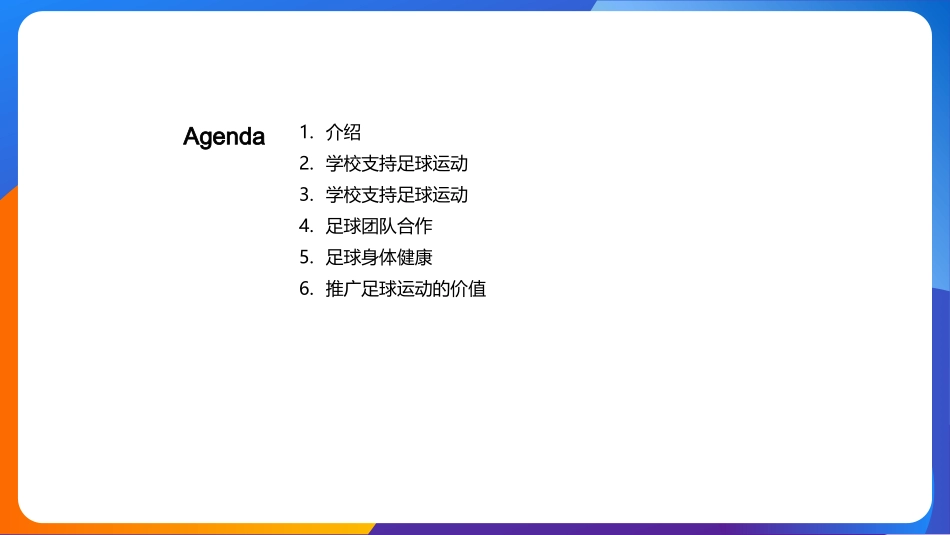 Agenda

1. 介绍
2. 学校支持足球运动
3. 学校支持足球运动
4. 足球团队合作
5. 足球身体健康
6. 推广足球运动的价值